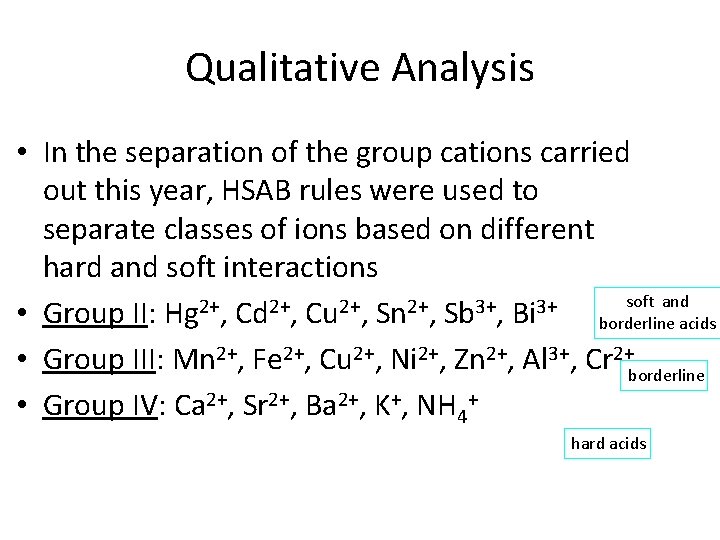 Qualitative Analysis

• In the separation of the group cations carried out this year, HSAB rules were used to separate classes of ions based on different hard and soft interactions

• Group II: $Hg^{2+}$, $Cd^{2+}$, $Cu^{2+}$, $Sn^{2+}$, $Sb^{3+}$, $Bi^{3+}$

soft and borderline acids

• Group III: $Mn^{2+}$, $Fe^{2+}$, $Cu^{2+}$, $Ni^{2+}$, $Zn^{2+}$, $Al^{3+}$, $Cr^{2+}$

borderline

• Group IV: $Ca^{2+}$, $Sr^{2+}$, $Ba^{2+}$, $K^{+}$, $NH_4^{+}$

hard acids